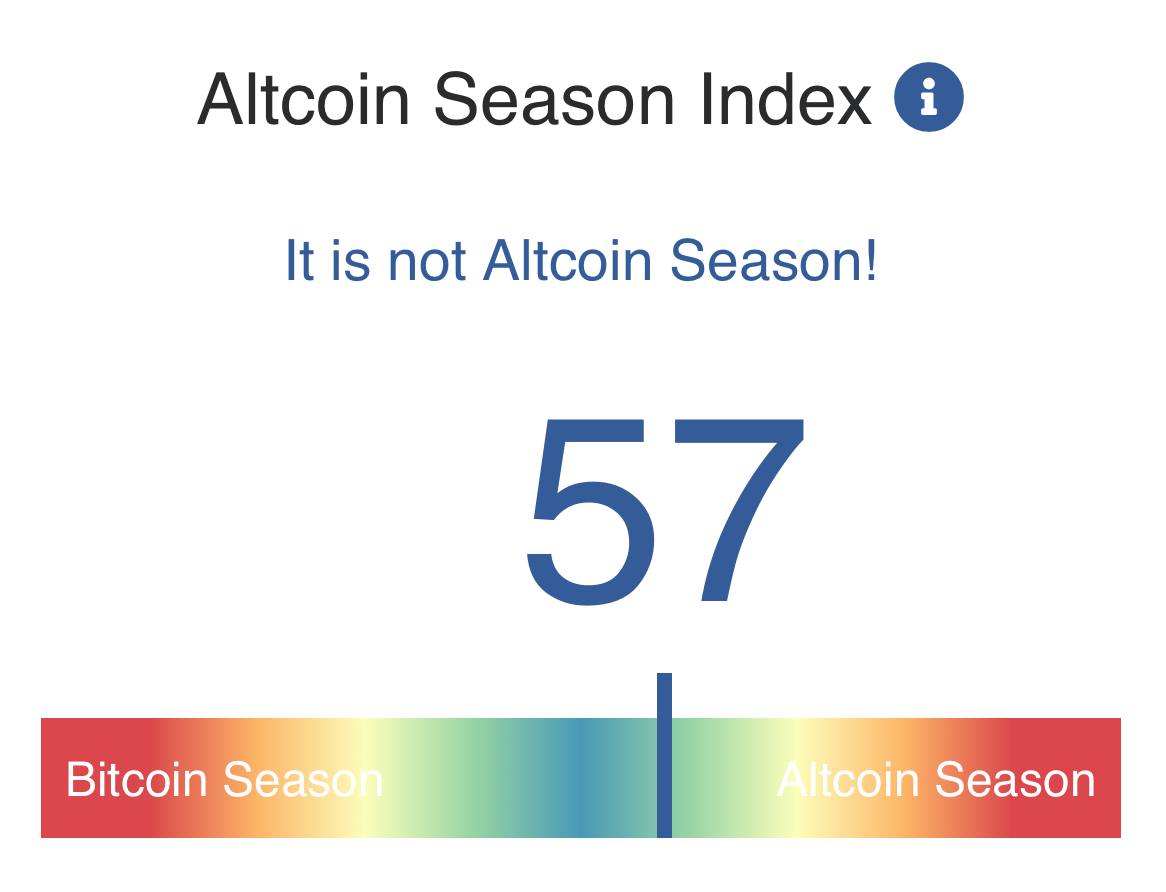 Altcoin Season Index

It is not Altcoin Season!

57

Bitcoin Season

Altcoin Season